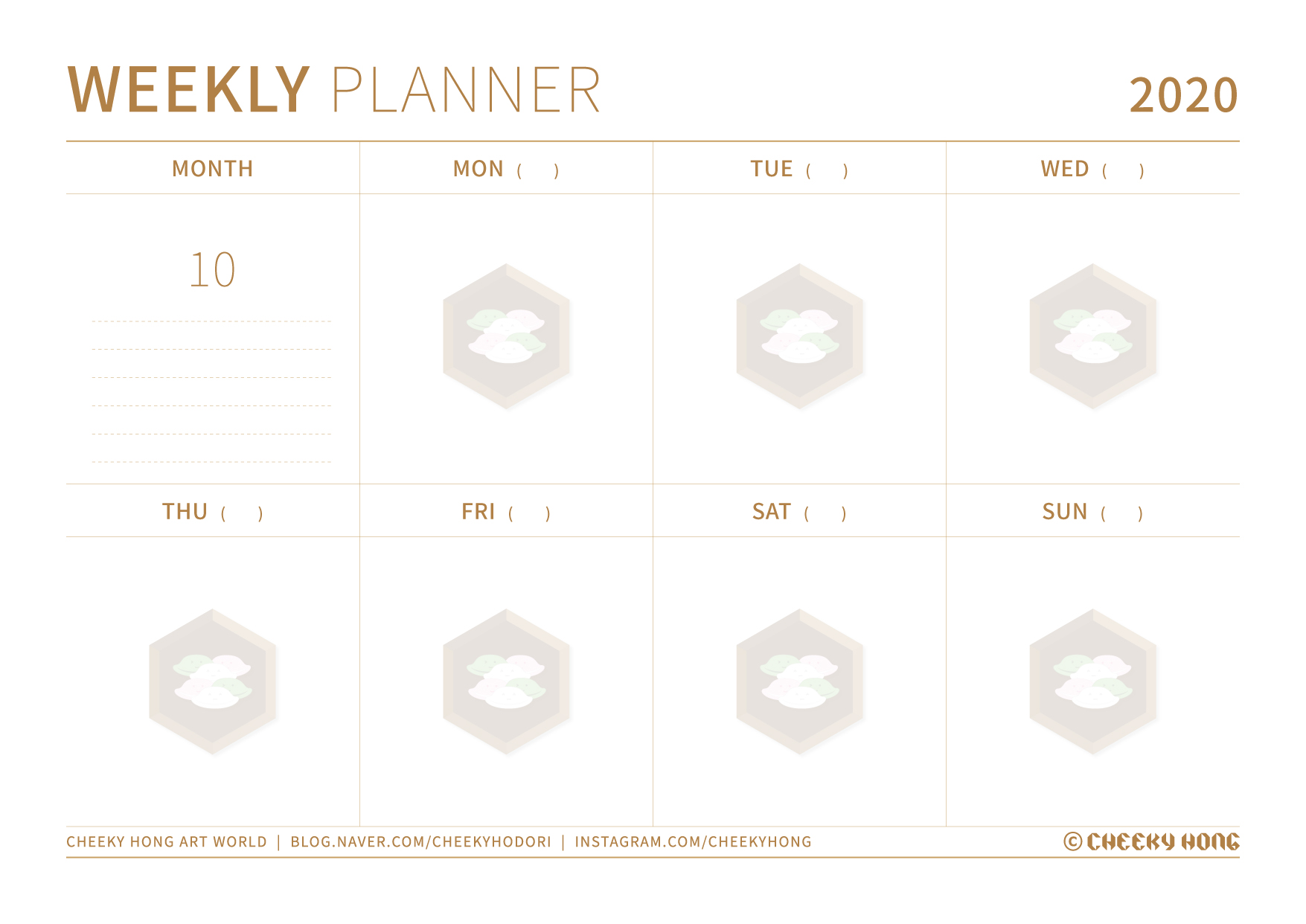 WEEKLY PLANNER 2020

| MONTH | MON ( ) | TUE ( ) | WED ( ) |
|---|---|---|---|
| 10 | | | |
| THU ( ) | FRI ( ) | SAT ( ) | SUN ( ) |
| | | | |

CHEEKY HONG ART WORLD | BLOG.NAVER.COM/CHEEKYHODORI | INSTAGRAM.COM/CHEEKYHONG

© CHEEKY HONG